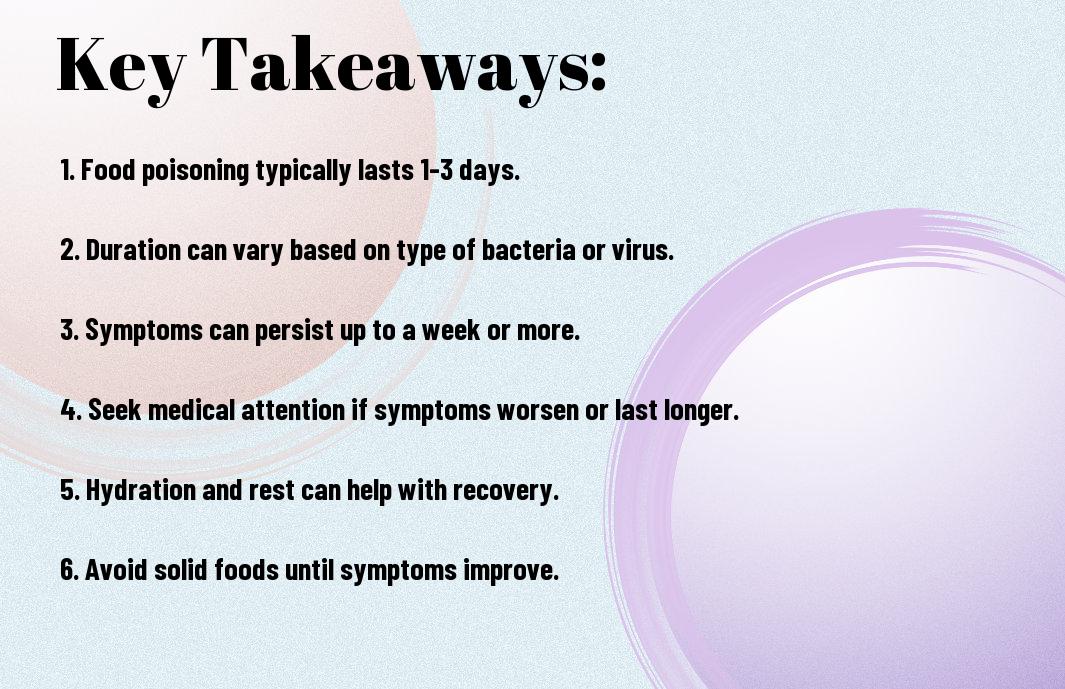 Key Takeaways:

1. Food poisoning typically lasts 1-3 days.

2. Duration can vary based on type of bacteria or virus.

3. Symptoms can persist up to a week or more.

4. Seek medical attention if symptoms worsen or last longer.

5. Hydration and rest can help with recovery.

6. Avoid solid foods until symptoms improve.